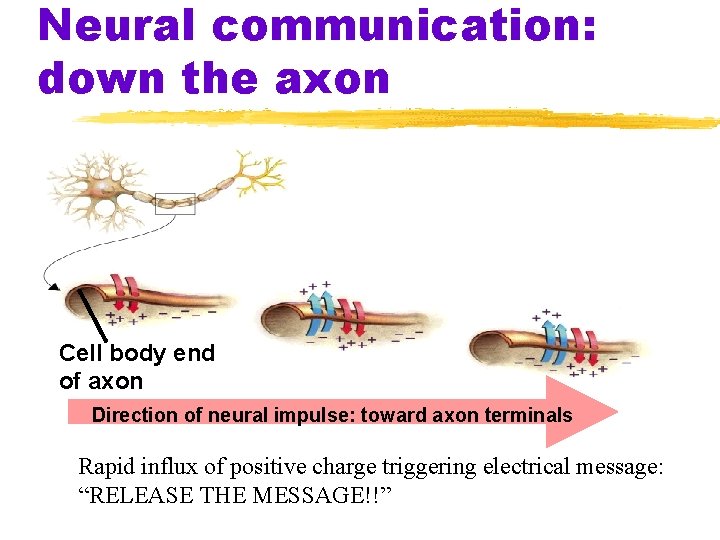 Neural communication: down the axon

Cell body end of axon

Direction of neural impulse: toward axon terminals

Rapid influx of positive charge triggering electrical message: “RELEASE THE MESSAGE!!”